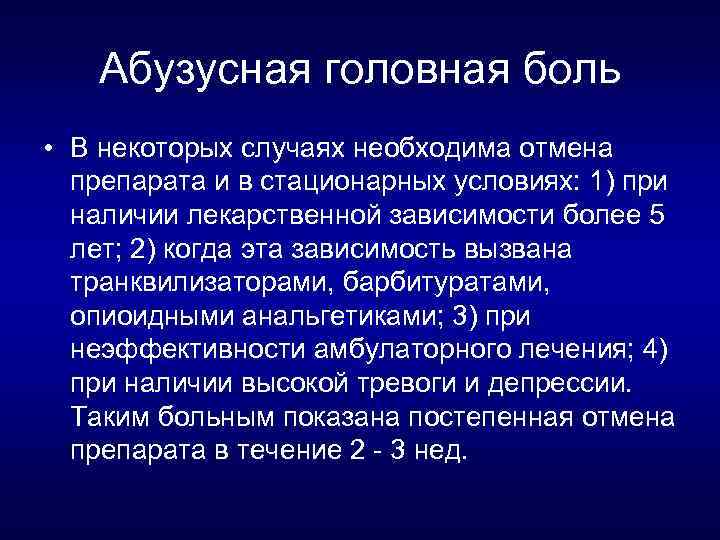 Абузусная головная боль

• В некоторых случаях необходима отмена препарата и в стационарных условиях: 1) при наличии лекарственной зависимости более 5 лет; 2) когда эта зависимость вызвана транквилизаторами, барбитуратами, опиоидными анальгетиками; 3) при неэффективности амбулаторного лечения; 4) при наличии высокой тревоги и депрессии. Таким больным показана постепенная отмена препарата в течение 2 - 3 нед.